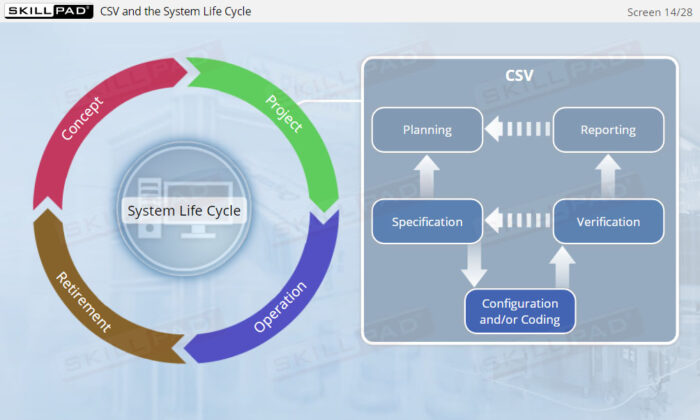 SKILLPAD CSV and the System Life Cycle

Screen 14/28

Concept

Project

Operation

Retirement

System Life Cycle

CSV

Planning

Reporting

Specification

Verification

Configuration and/or Coding

SKILLPAD